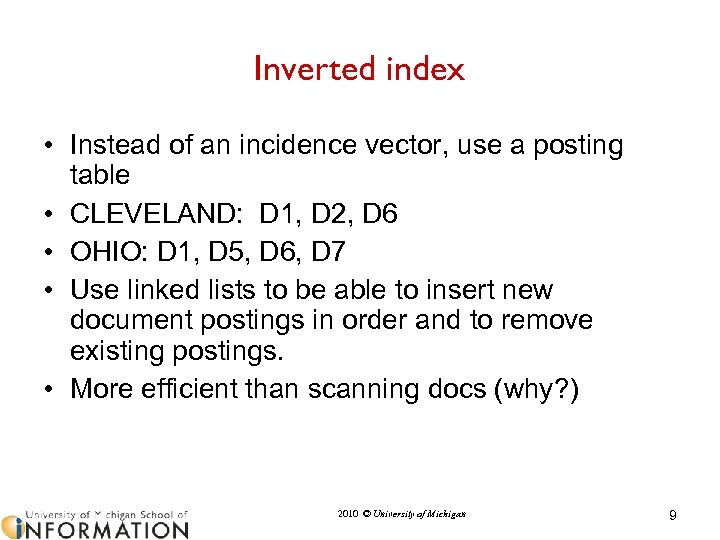 Inverted index

• Instead of an incidence vector, use a posting table
• CLEVELAND: D1, D2, D6
• OHIO: D1, D5, D6, D7
• Use linked lists to be able to insert new document postings in order and to remove existing postings.
• More efficient than scanning docs (why?)

University of Michigan School of INFORMATION

2010 © University of Michigan

9